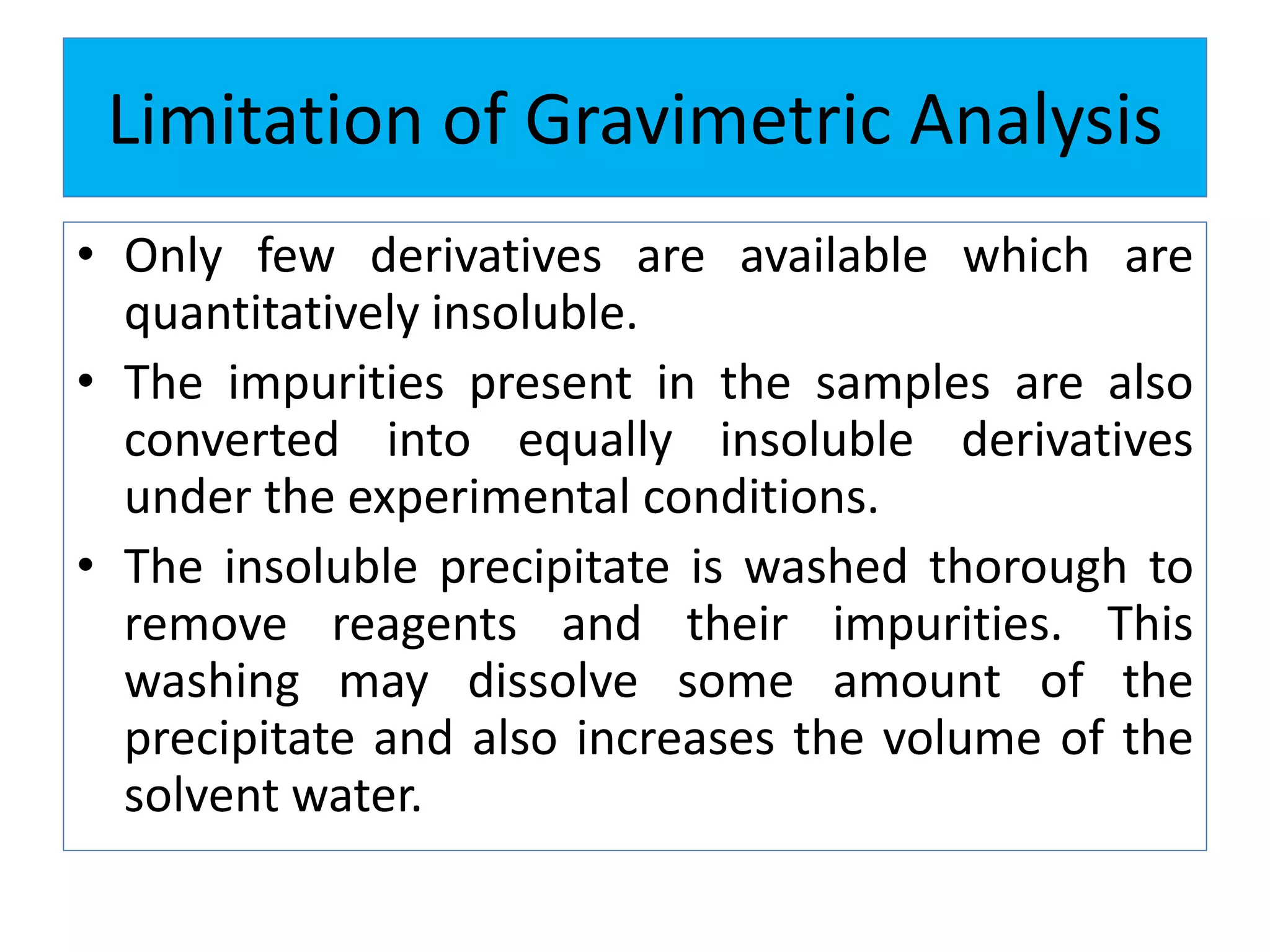 Limitation of Gravimetric Analysis

• Only few derivatives are available which are quantitatively insoluble.

• The impurities present in the samples are also converted into equally insoluble derivatives under the experimental conditions.

• The insoluble precipitate is washed thorough to remove reagents and their impurities. This washing may dissolve some amount of the precipitate and also increases the volume of the solvent water.